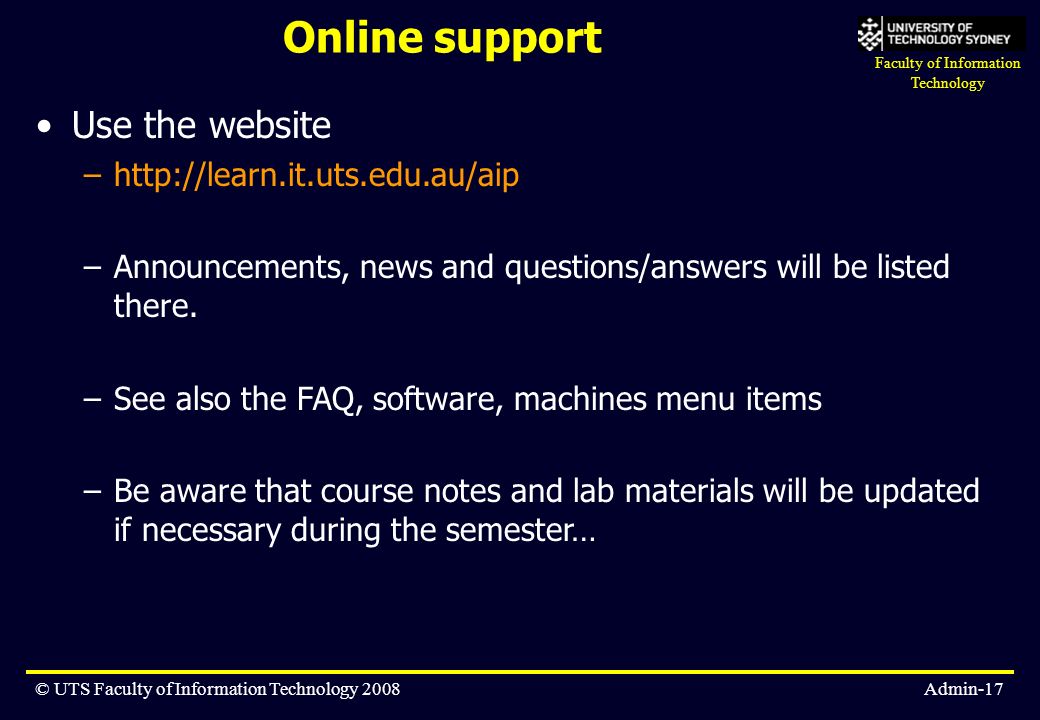 Online support

UNIVERSITY OF TECHNOLOGY SYDNEY

Faculty of Information Technology

• Use the website
– http://learn.it.uts.edu.au/aip

– Announcements, news and questions/answers will be listed there.

– See also the FAQ, software, machines menu items

– Be aware that course notes and lab materials will be updated if necessary during the semester…

© UTS Faculty of Information Technology 2008

Admin-17